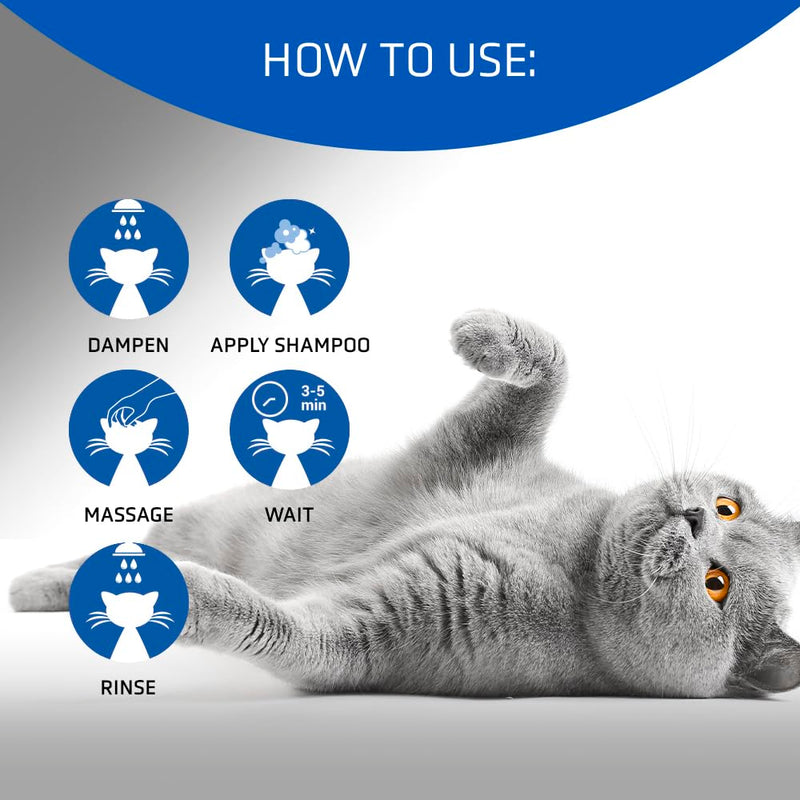 HOW TO USE:

DAMPEN

APPLY SHAMPOO

MASSAGE

3-5 min

WAIT

RINSE